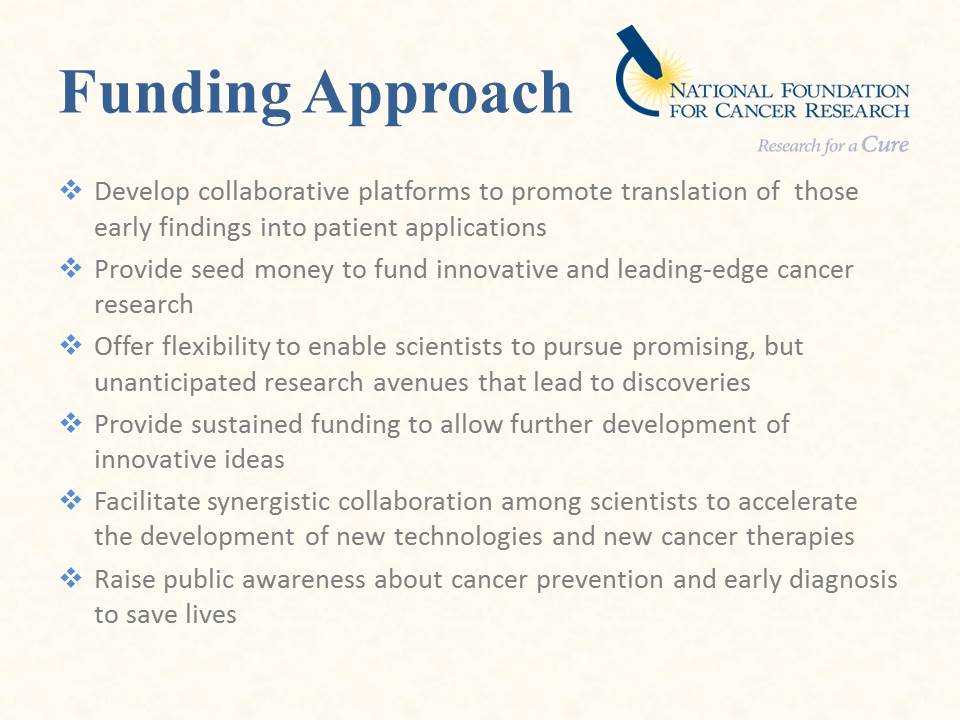 Funding Approach

NATIONAL FOUNDATION FOR CANCER RESEARCH
Research for a Cure

❖ Develop collaborative platforms to promote translation of those early findings into patient applications
❖ Provide seed money to fund innovative and leading-edge cancer research
❖ Offer flexibility to enable scientists to pursue promising, but unanticipated research avenues that lead to discoveries
❖ Provide sustained funding to allow further development of innovative ideas
❖ Facilitate synergistic collaboration among scientists to accelerate the development of new technologies and new cancer therapies
❖ Raise public awareness about cancer prevention and early diagnosis to save lives